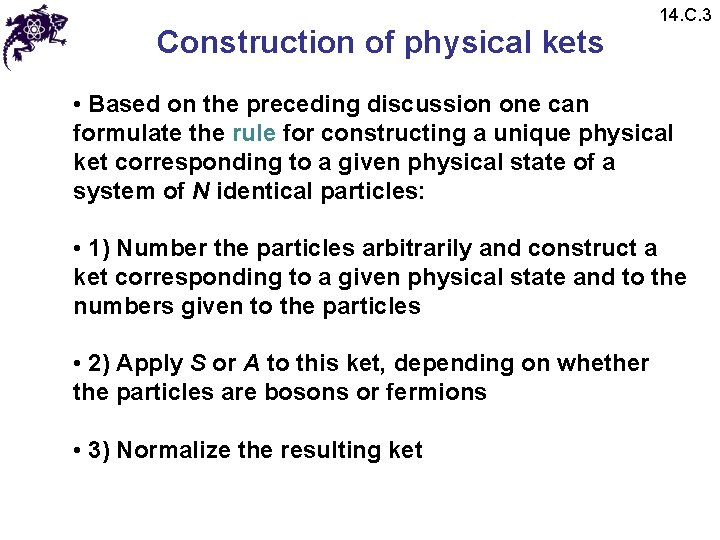 14.C.3

Construction of physical kets

• Based on the preceding discussion one can formulate the rule for constructing a unique physical ket corresponding to a given physical state of a system of $N$ identical particles:

• 1) Number the particles arbitrarily and construct a ket corresponding to a given physical state and to the numbers given to the particles

• 2) Apply $S$ or $A$ to this ket, depending on whether the particles are bosons or fermions

• 3) Normalize the resulting ket